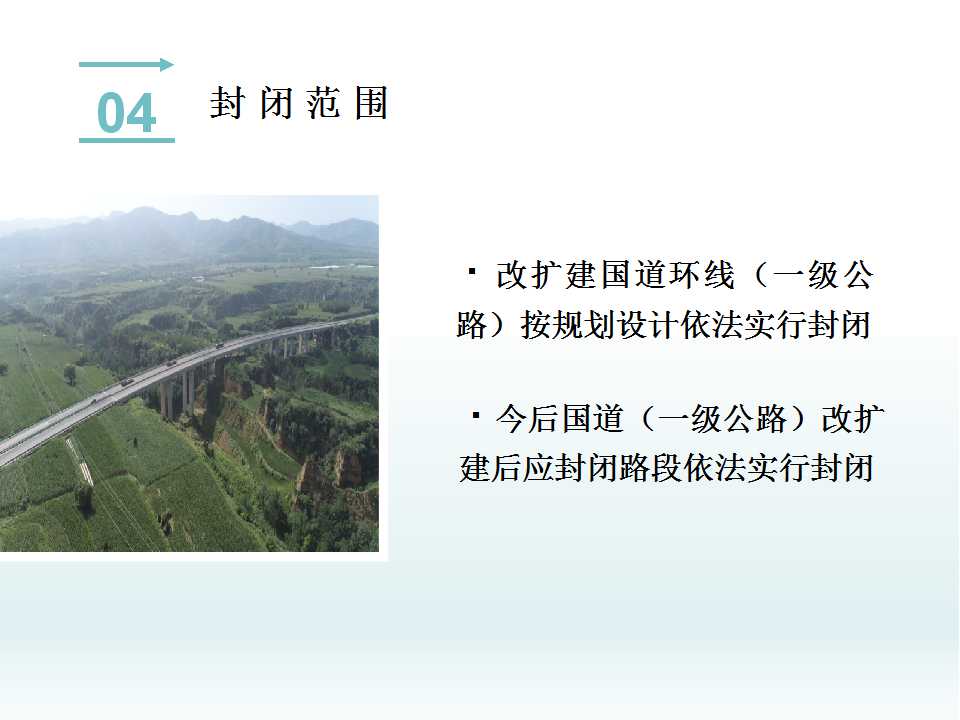 04 封闭范围

· 改扩建国道环线（一级公路）按规划设计依法实行封闭

· 今后国道（一级公路）改扩建后应封闭路段依法实行封闭